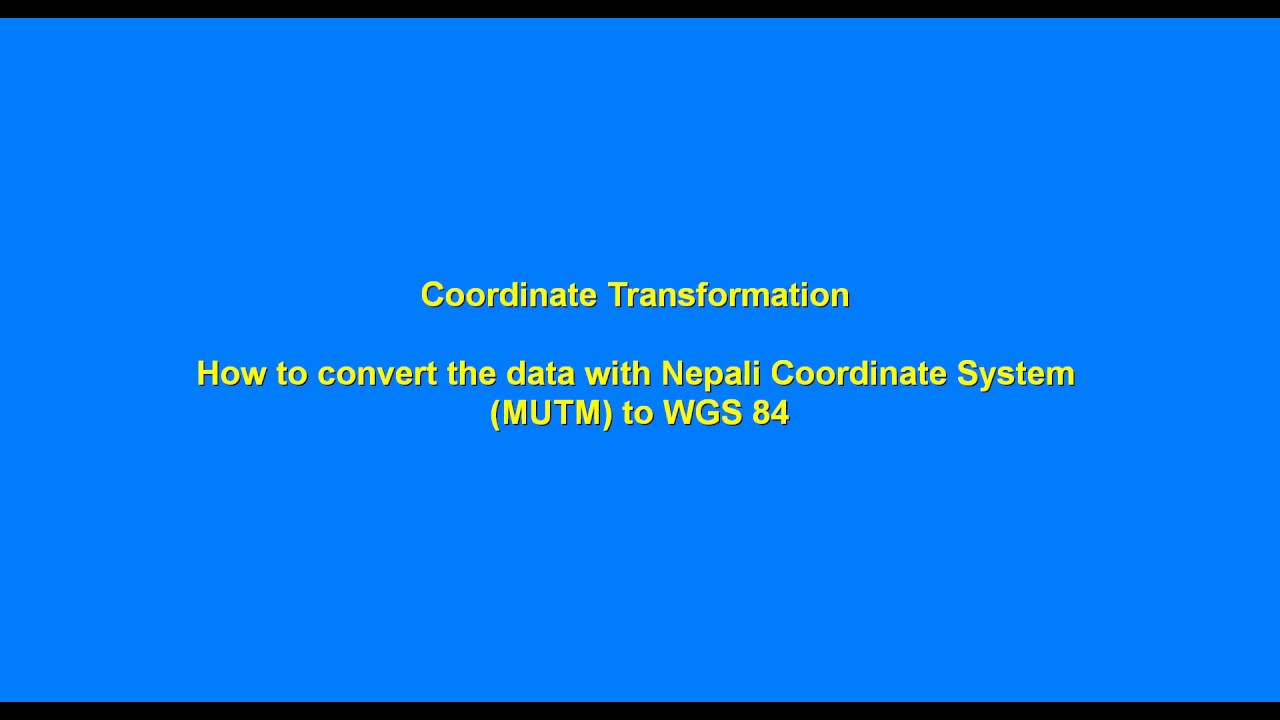 Coordinate Transformation

How to convert the data with Nepali Coordinate System (MUTM) to WGS 84